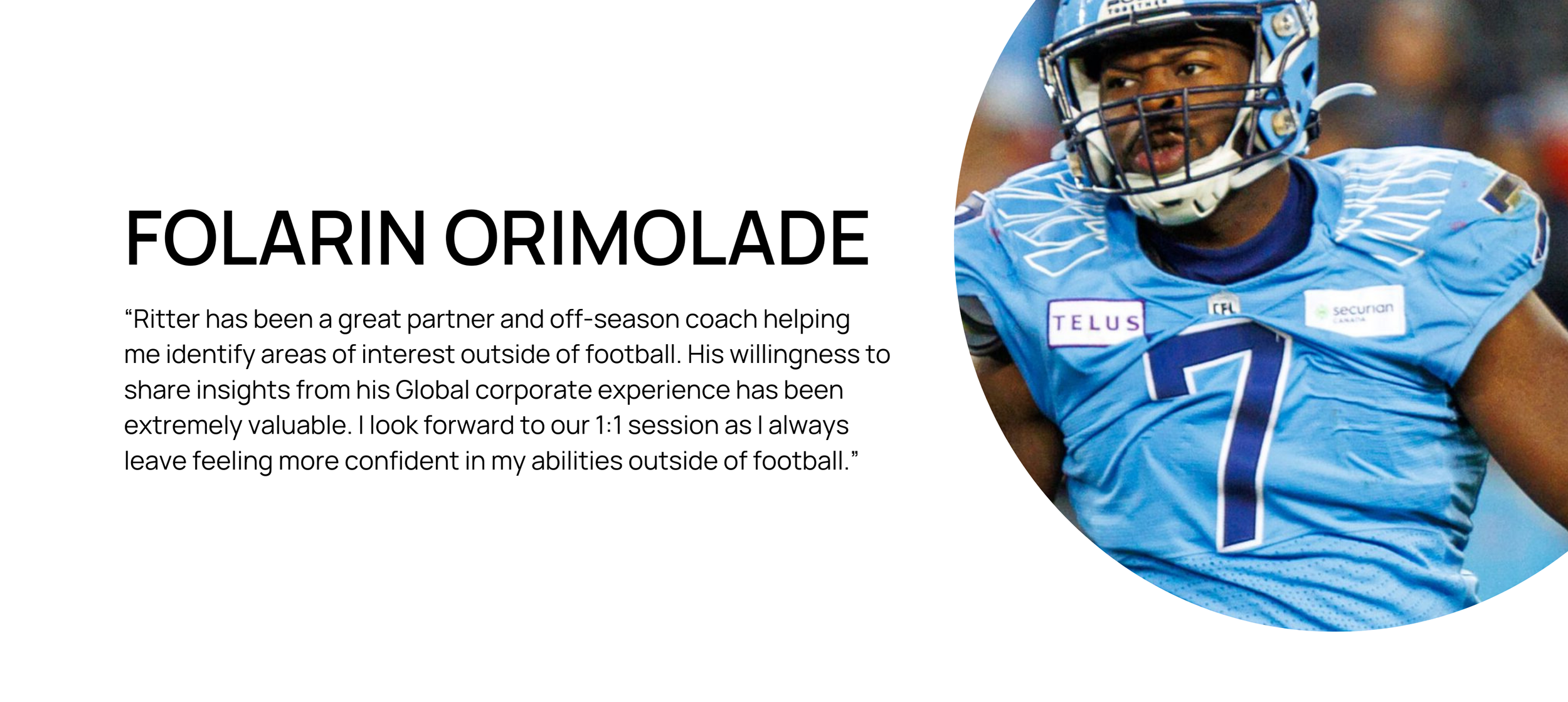 FOLARIN ORIMOLADE

“Ritter has been a great partner and off-season coach helping me identify areas of interest outside of football. His willingness to share insights from his Global corporate experience has been extremely valuable. I look forward to our 1:1 session as I always leave feeling more confident in my abilities outside of football.”

TELUS

CFL

securian CANADA

7